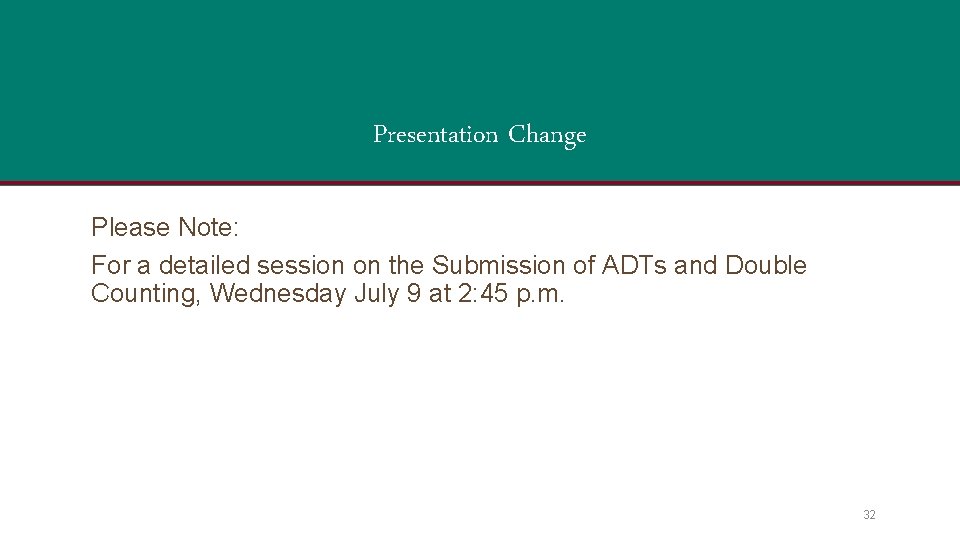 Presentation Change

Please Note:

For a detailed session on the Submission of ADTs and Double Counting, Wednesday July 9 at 2:45 p.m.

32